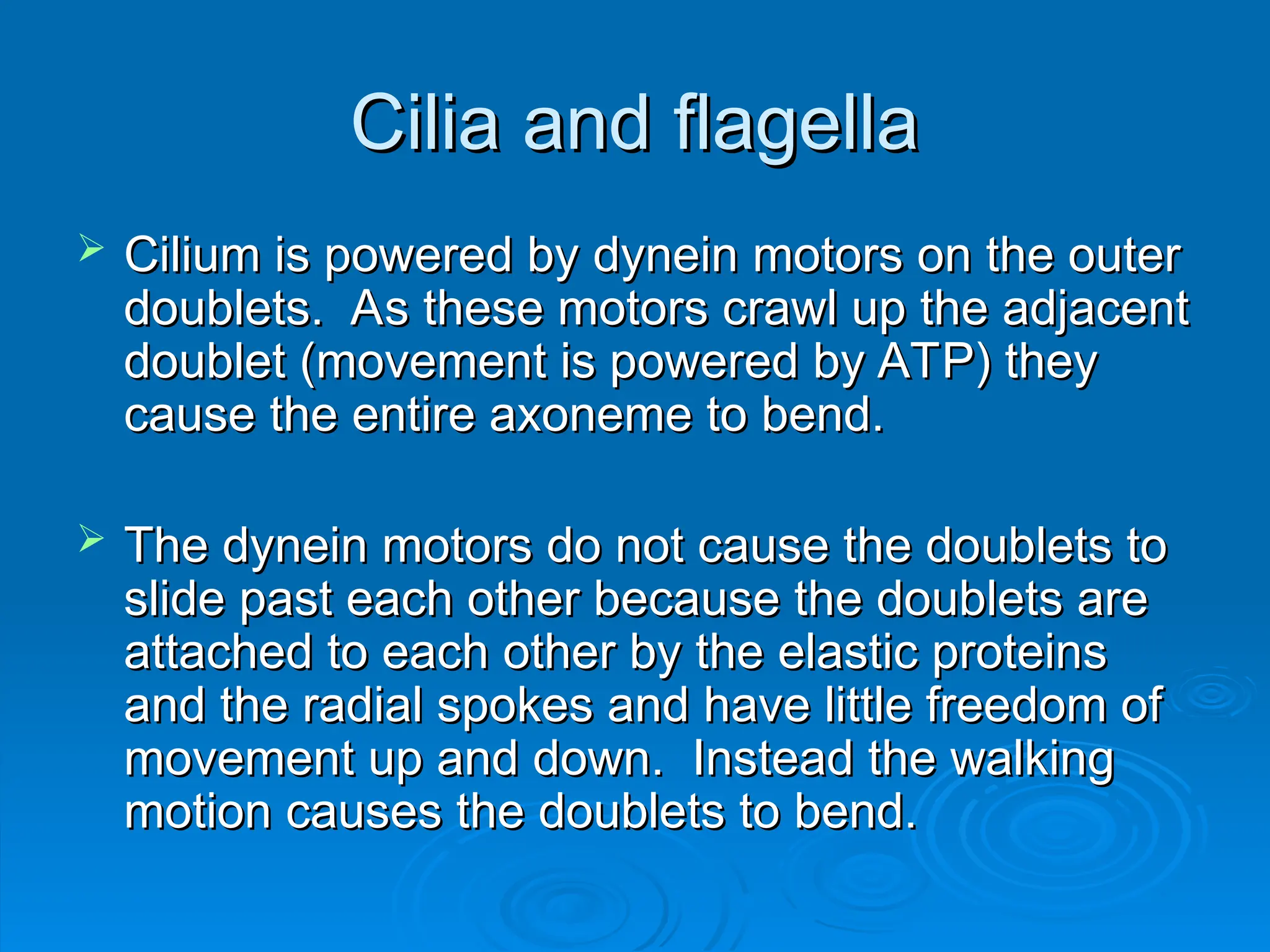 Cilia and flagella

➢ Cilium is powered by dynein motors on the outer doublets.  As these motors crawl up the adjacent doublet (movement is powered by ATP) they cause the entire axoneme to bend.

➢ The dynein motors do not cause the doublets to slide past each other because the doublets are attached to each other by the elastic proteins and the radial spokes and have little freedom of movement up and down.  Instead the walking motion causes the doublets to bend.